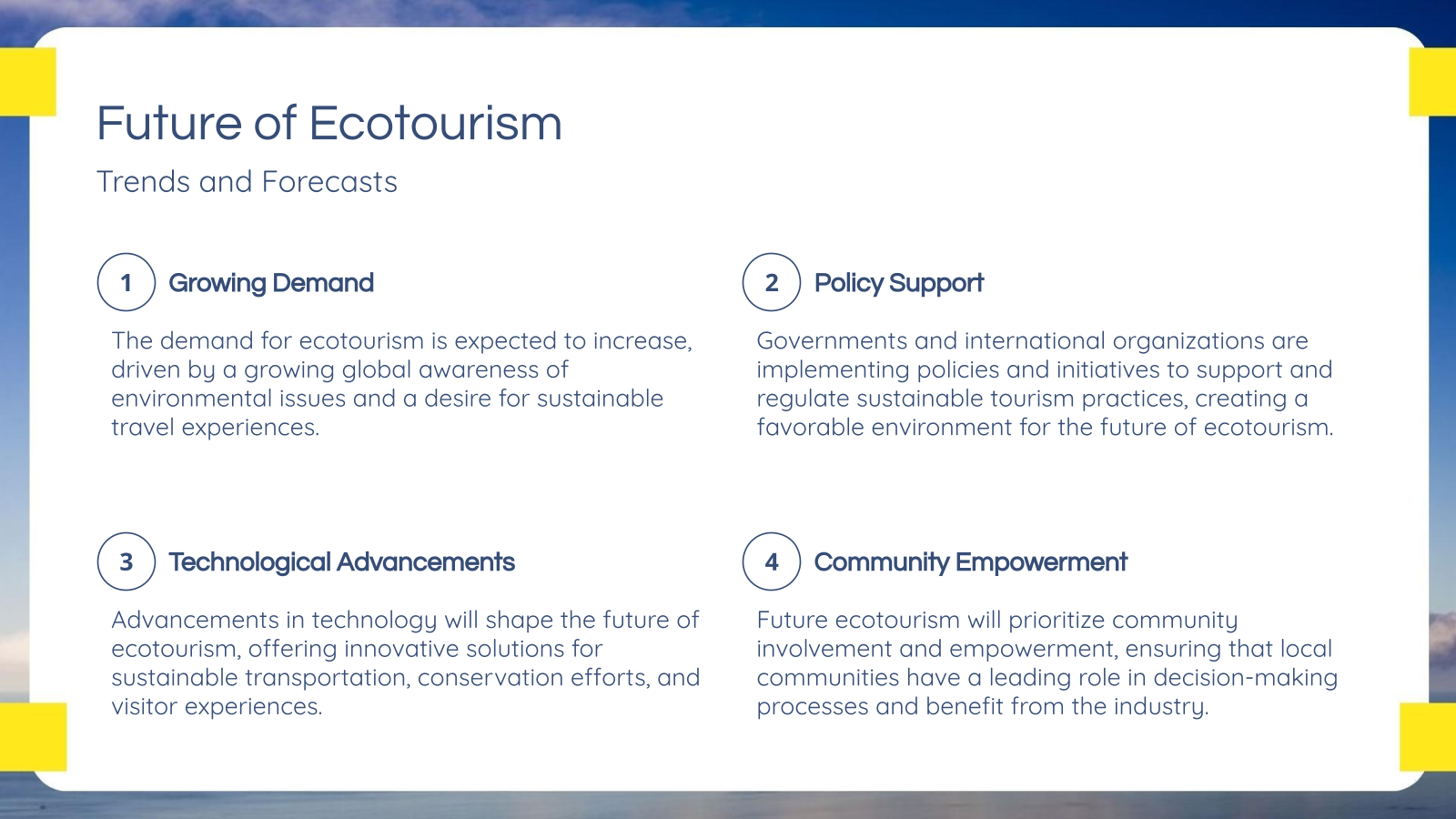 Future of Ecotourism

Trends and Forecasts

1 Growing Demand

The demand for ecotourism is expected to increase, driven by a growing global awareness of environmental issues and a desire for sustainable travel experiences.

2 Policy Support

Governments and international organizations are implementing policies and initiatives to support and regulate sustainable tourism practices, creating a favorable environment for the future of ecotourism.

3 Technological Advancements

Advancements in technology will shape the future of ecotourism, offering innovative solutions for sustainable transportation, conservation efforts, and visitor experiences.

4 Community Empowerment

Future ecotourism will prioritize community involvement and empowerment, ensuring that local communities have a leading role in decision-making processes and benefit from the industry.